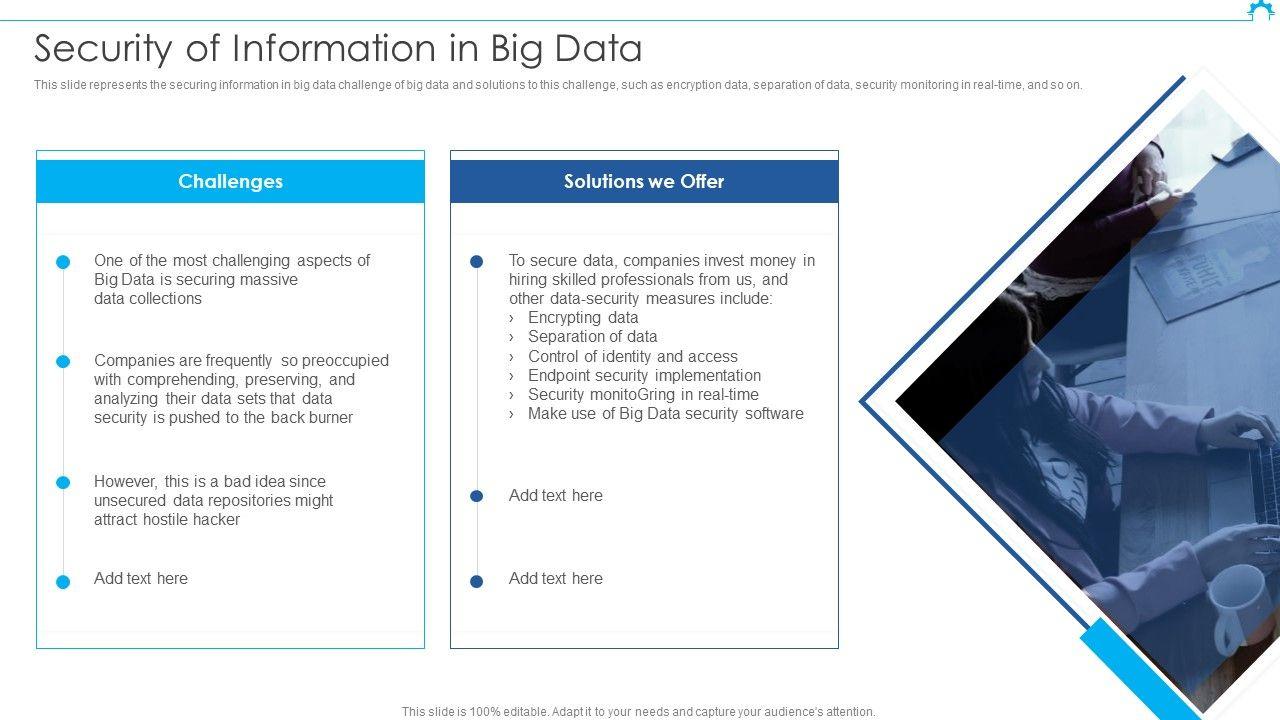 Security of Information in Big Data

This slide represents the securing information in big data challenge of big data and solutions to this challenge, such as encryption data, separation of data, security monitoring in real-time, and so on.

Challenges

One of the most challenging aspects of Big Data is securing massive data collections

Companies are frequently so preoccupied with comprehending, preserving, and analyzing their data sets that data security is pushed to the back burner

However, this is a bad idea since unsecured data repositories might attract hostile hacker

Add text here

Solutions we Offer

To secure data, companies invest money in hiring skilled professionals from us, and other data-security measures include:
› Encrypting data
› Separation of data
› Control of identity and access
› Endpoint security implementation
› Security monitoGring in real-time
› Make use of Big Data security software

Add text here

Add text here

This slide is 100% editable. Adapt it to your needs and capture your audience's attention.